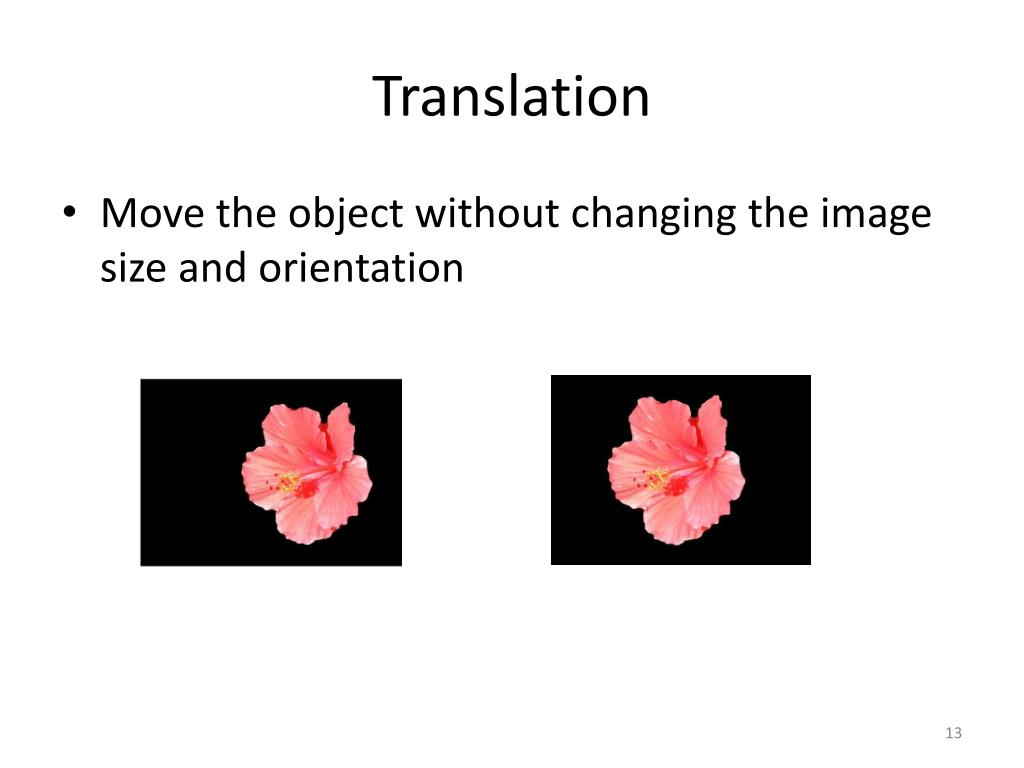 Translation

• Move the object without changing the image size and orientation

13